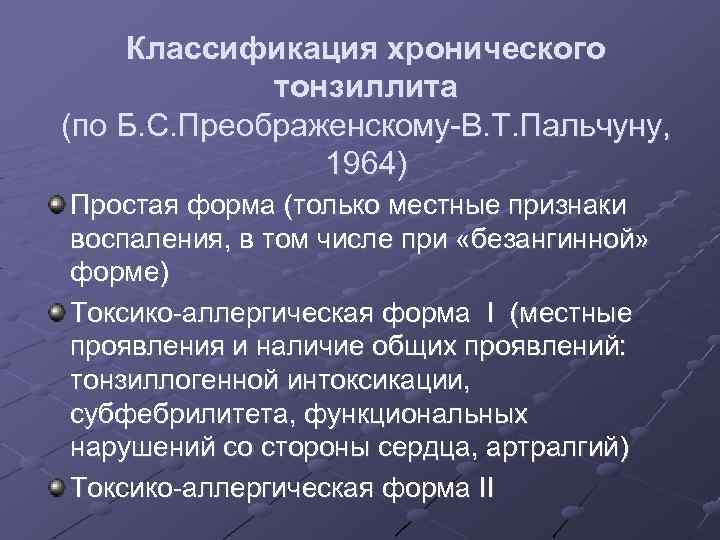 Классификация хронического тонзиллита
(по Б.С.Преображенскому-В.Т.Пальчуну, 1964)

Простая форма (только местные признаки воспаления, в том числе при «безангинной» форме)

Токсико-аллергическая форма I (местные проявления и наличие общих проявлений: тонзиллогенной интоксикации, субфебрилитета, функциональных нарушений со стороны сердца, артралгий)

Токсико-аллергическая форма II